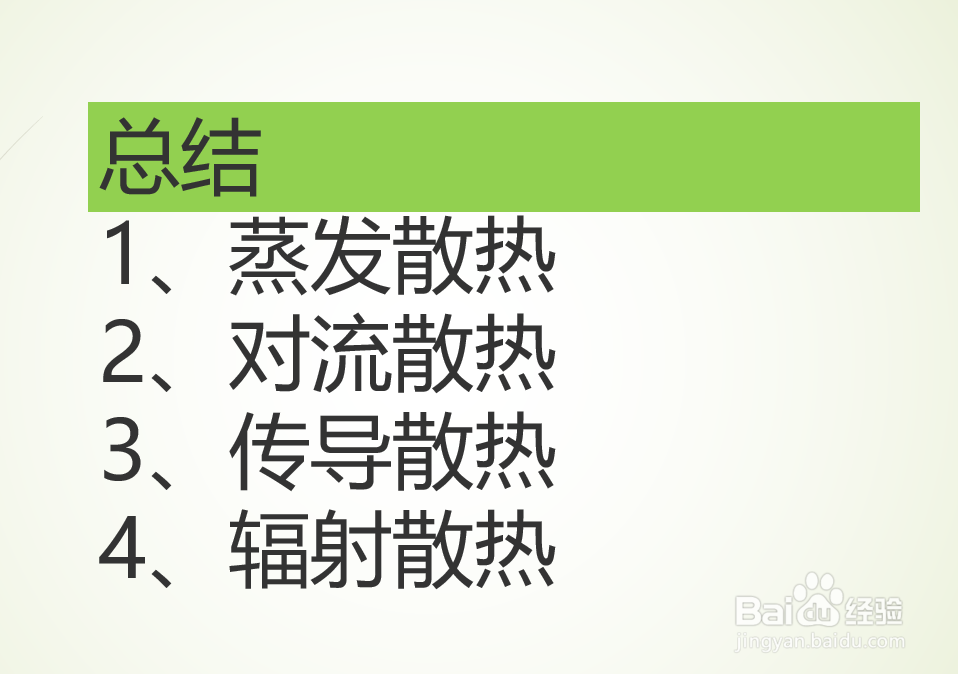 总结
1、蒸发散热
2、对流散热
3、传导散热
4、辐射散热

Baidu经验
jingyan.baidu.com